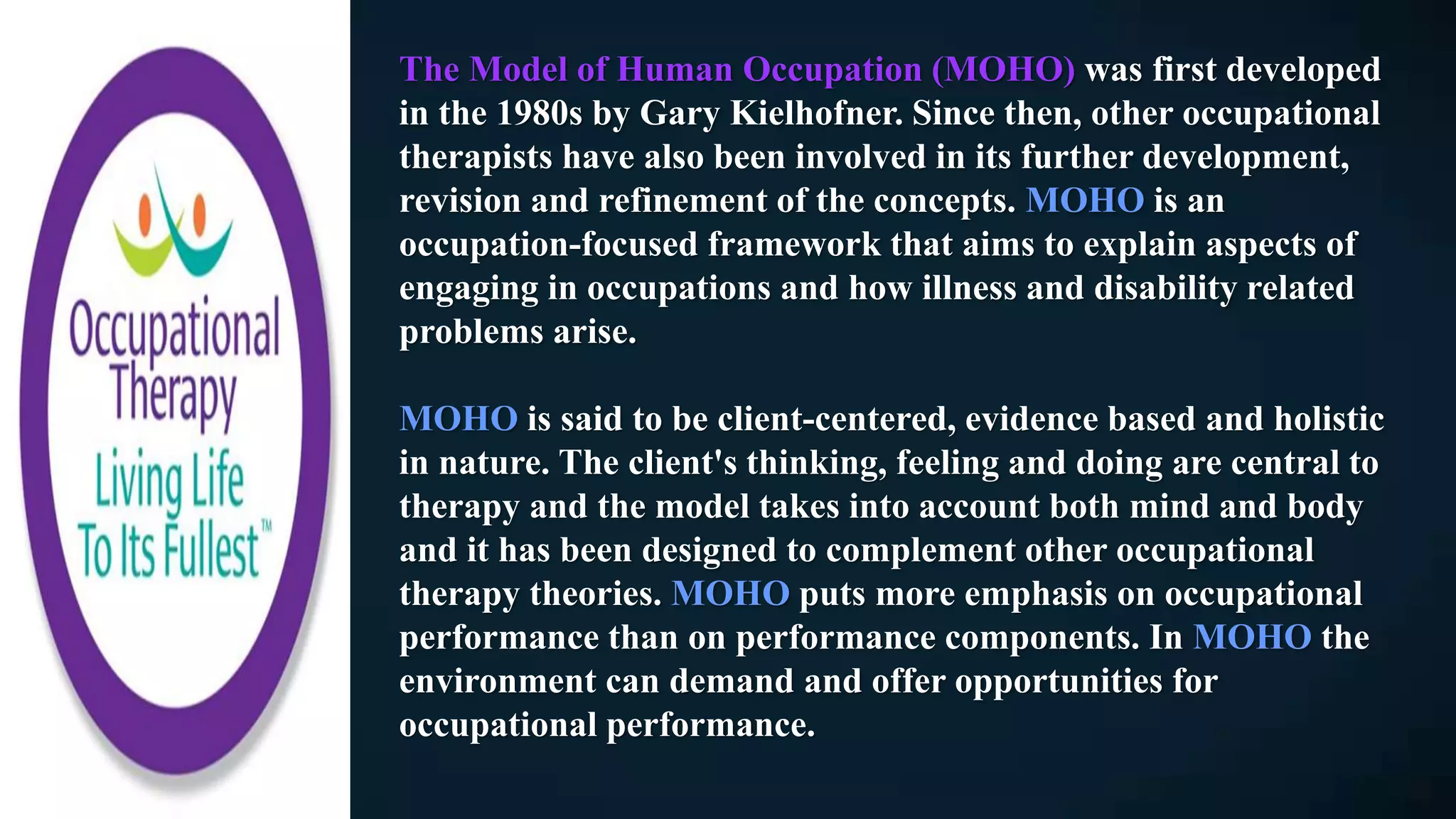 Occupational Therapy
Living Life To Its Fullest™

The Model of Human Occupation (MOHO) was first developed in the 1980s by Gary Kielhofner. Since then, other occupational therapists have also been involved in its further development, revision and refinement of the concepts. MOHO is an occupation-focused framework that aims to explain aspects of engaging in occupations and how illness and disability related problems arise.

MOHO is said to be client-centered, evidence based and holistic in nature. The client's thinking, feeling and doing are central to therapy and the model takes into account both mind and body and it has been designed to complement other occupational therapy theories. MOHO puts more emphasis on occupational performance than on performance components. In MOHO the environment can demand and offer opportunities for occupational performance.